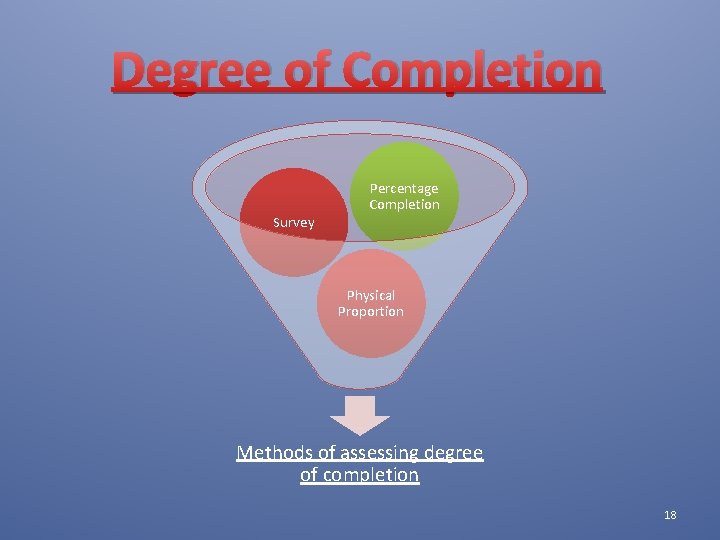 Degree of Completion

Survey

Percentage Completion

Physical Proportion

Methods of assessing degree of completion

18